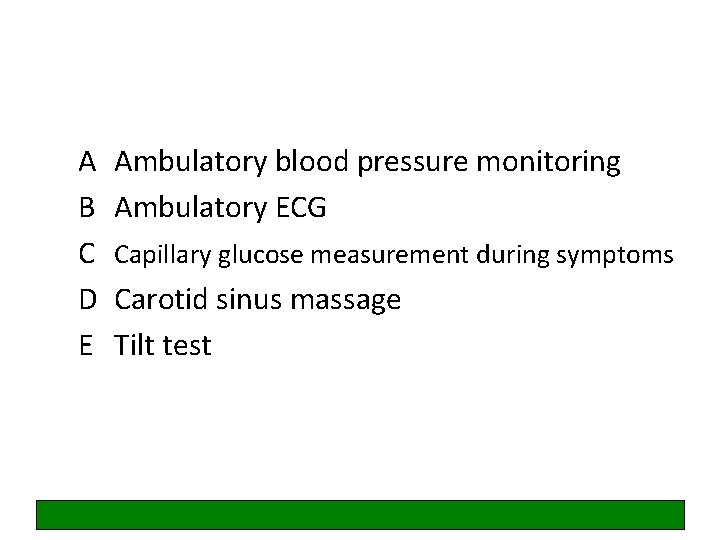 A Ambulatory blood pressure monitoring
B Ambulatory ECG
C Capillary glucose measurement during symptoms
D Carotid sinus massage
E Tilt test